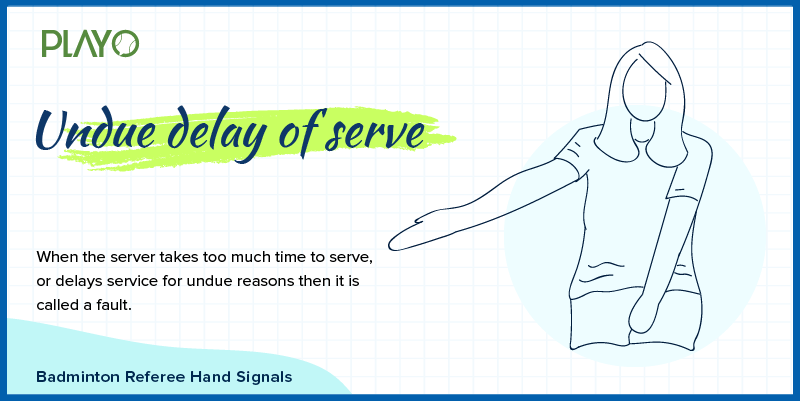 PLAYO

Undue delay of serve

When the server takes too much time to serve, or delays service for undue reasons then it is called a fault.

Badminton Referee Hand Signals